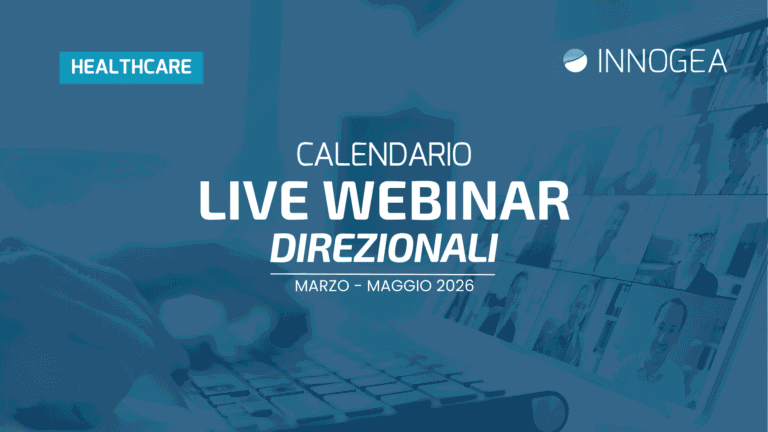 HEALTHCARE

INNOGEA

CALENDARIO
LIVE WEBINAR
DIREZIONALI
MARZO - MAGGIO 2026